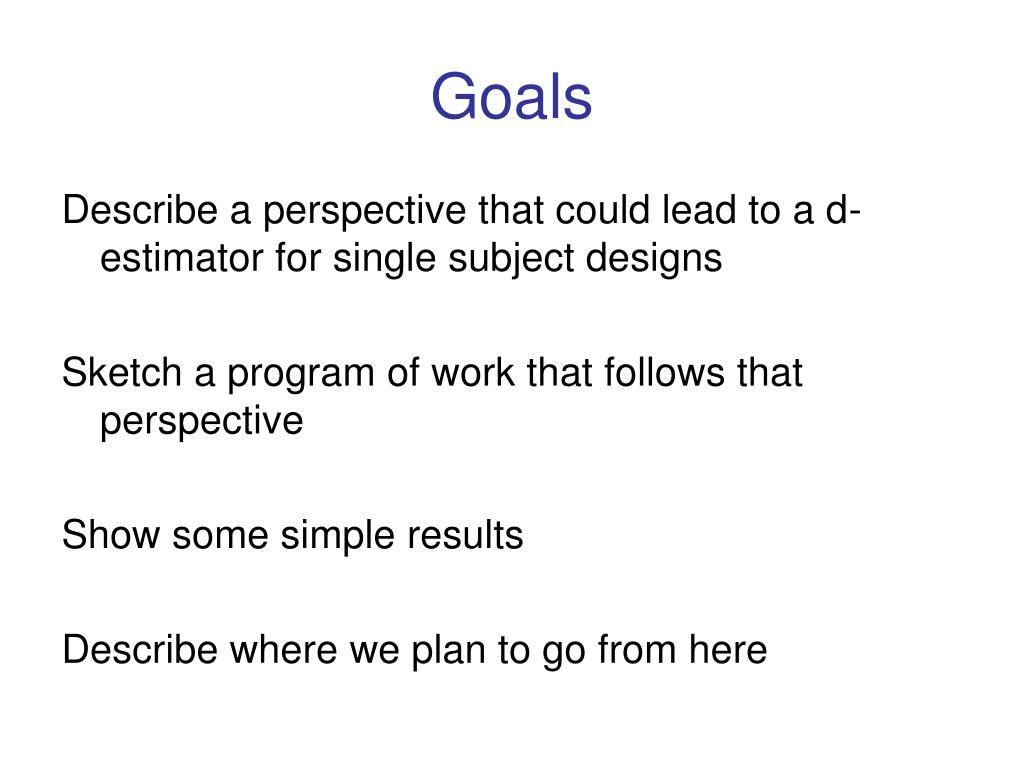 Goals

Describe a perspective that could lead to a d-estimator for single subject designs

Sketch a program of work that follows that perspective

Show some simple results

Describe where we plan to go from here